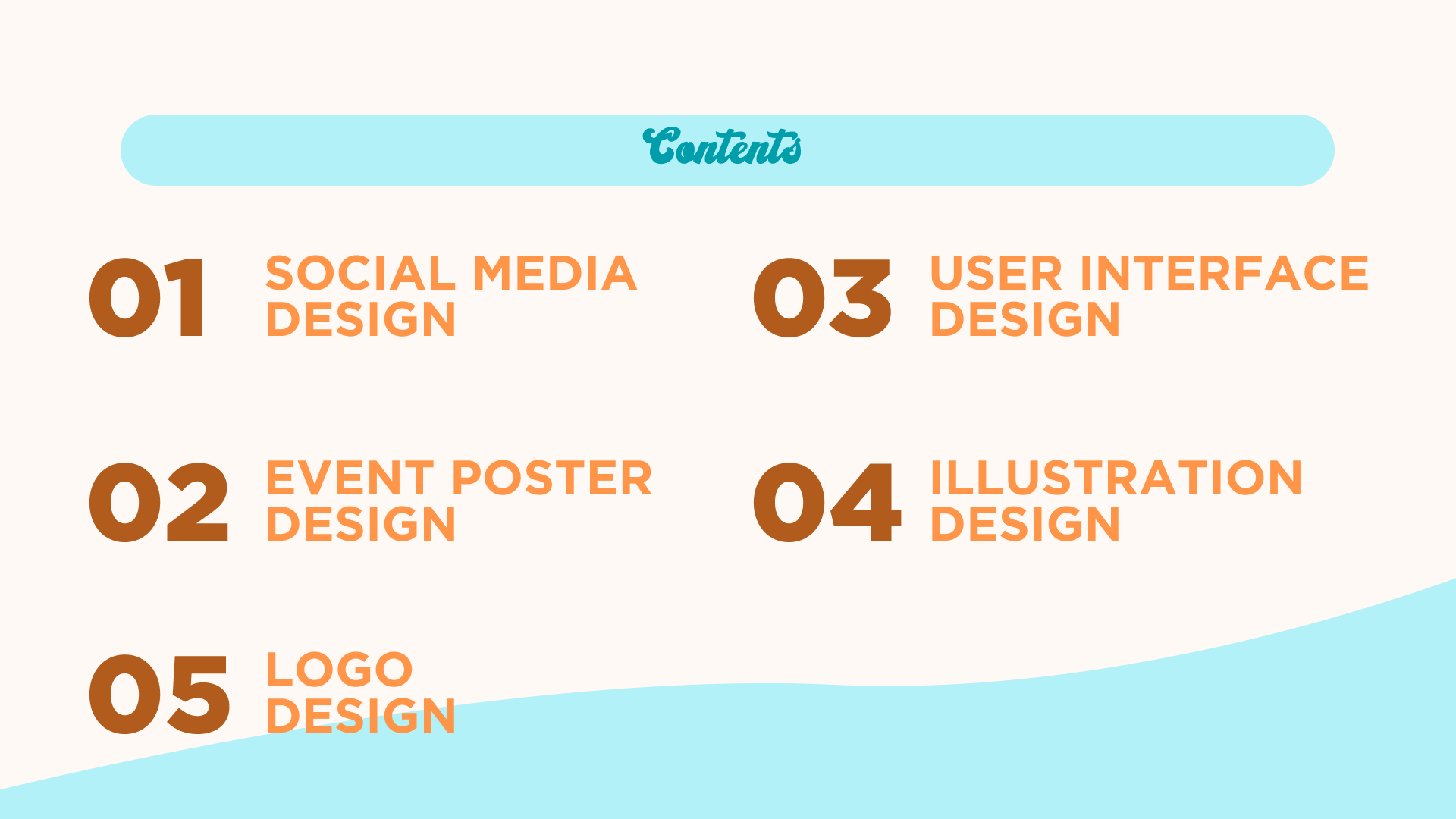 Contents

01 SOCIAL MEDIA DESIGN

02 EVENT POSTER DESIGN

05 LOGO DESIGN

03 USER INTERFACE DESIGN

04 ILLUSTRATION DESIGN